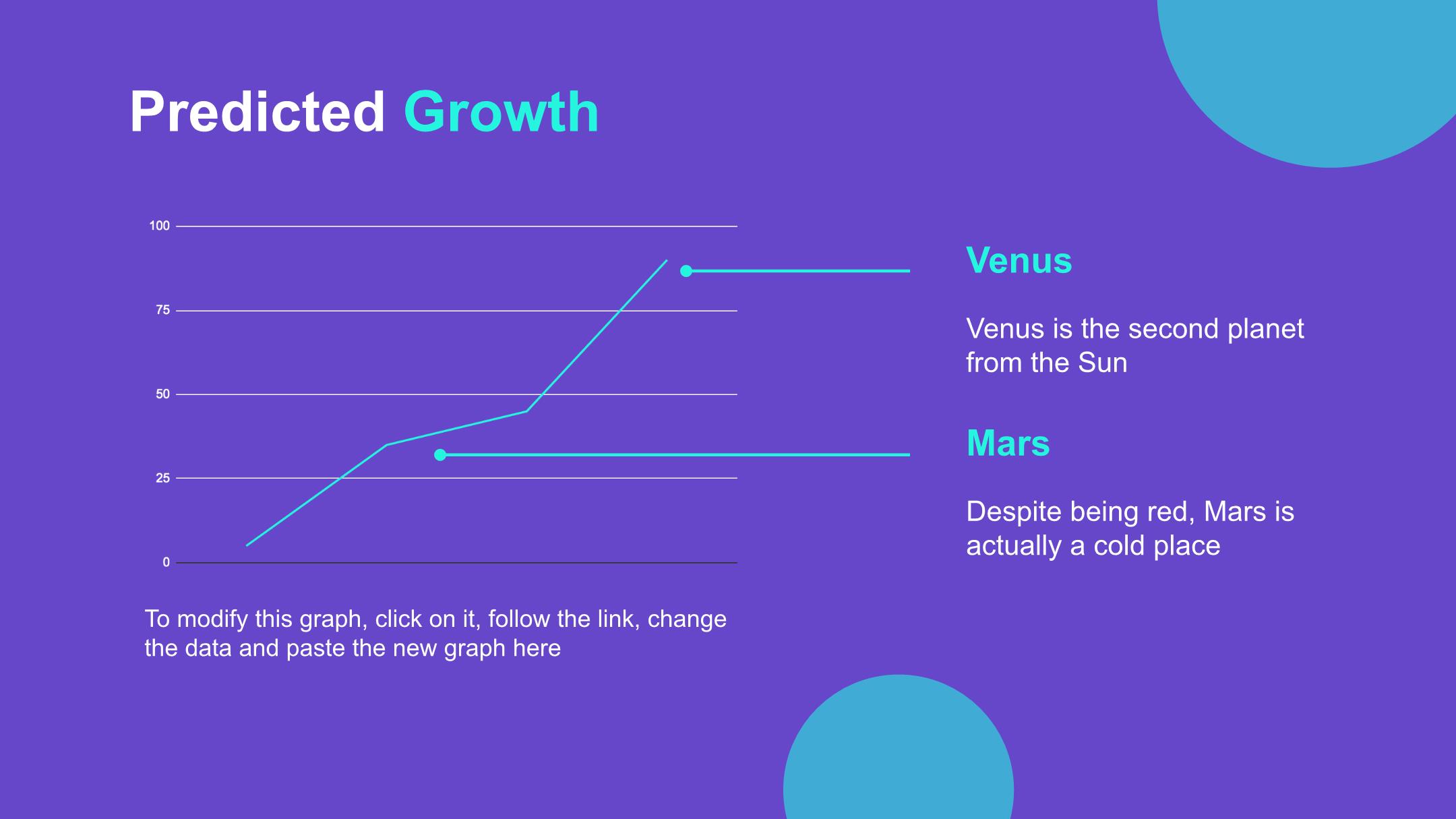 Predicted Growth

100
75
50
25
0

To modify this graph, click on it, follow the link, change the data and paste the new graph here

Venus

Venus is the second planet from the Sun

Mars

Despite being red, Mars is actually a cold place